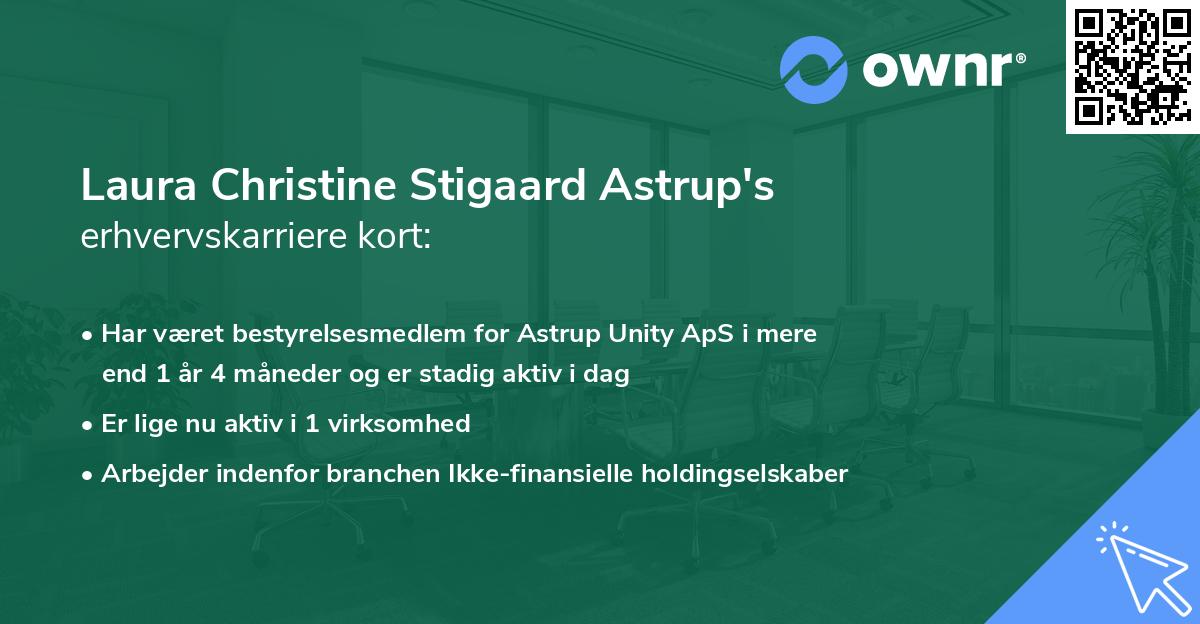 ownr®

Laura Christine Stigaard Astrup's erhvervskarriere kort:

• Har været bestyrelsesmedlem for Astrup Unity ApS i mere end 1 år 4 måneder og er stadig aktiv i dag

• Er lige nu aktiv i 1 virksomhed

• Arbejder indenfor branchen Ikke-finansielle holdingselskaber